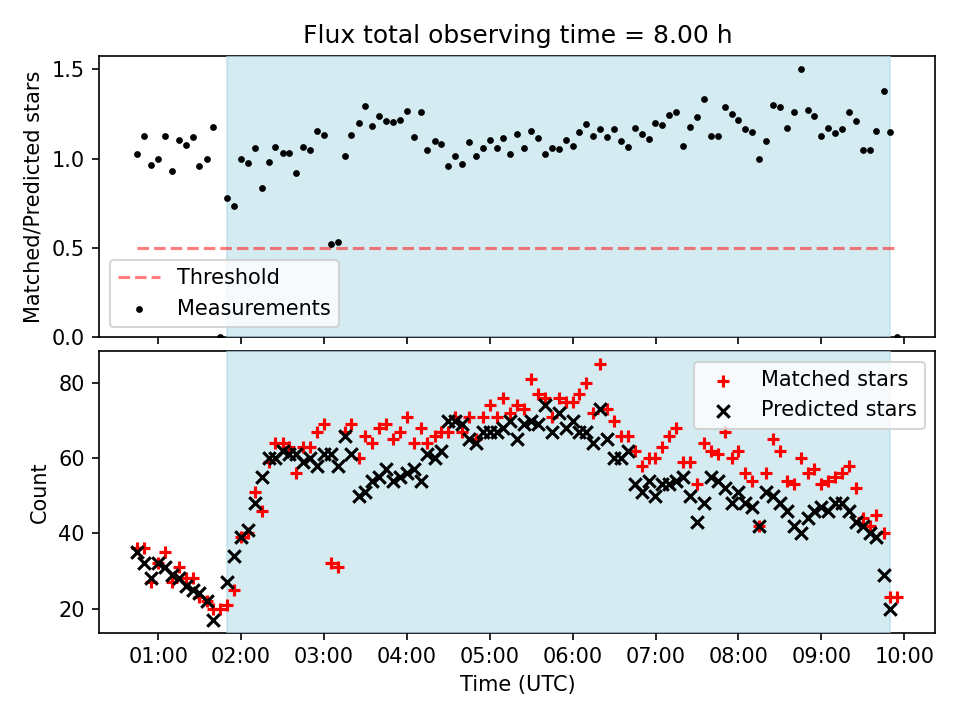 Flux total observing time = 8.00 h

Matched/Predicted stars

1.5
1.0
0.5
0.0

Threshold
Measurements

Count

80
60
40
20

Matched stars
Predicted stars

01:00 02:00 03:00 04:00 05:00 06:00 07:00 08:00 09:00 10:00

Time (UTC)